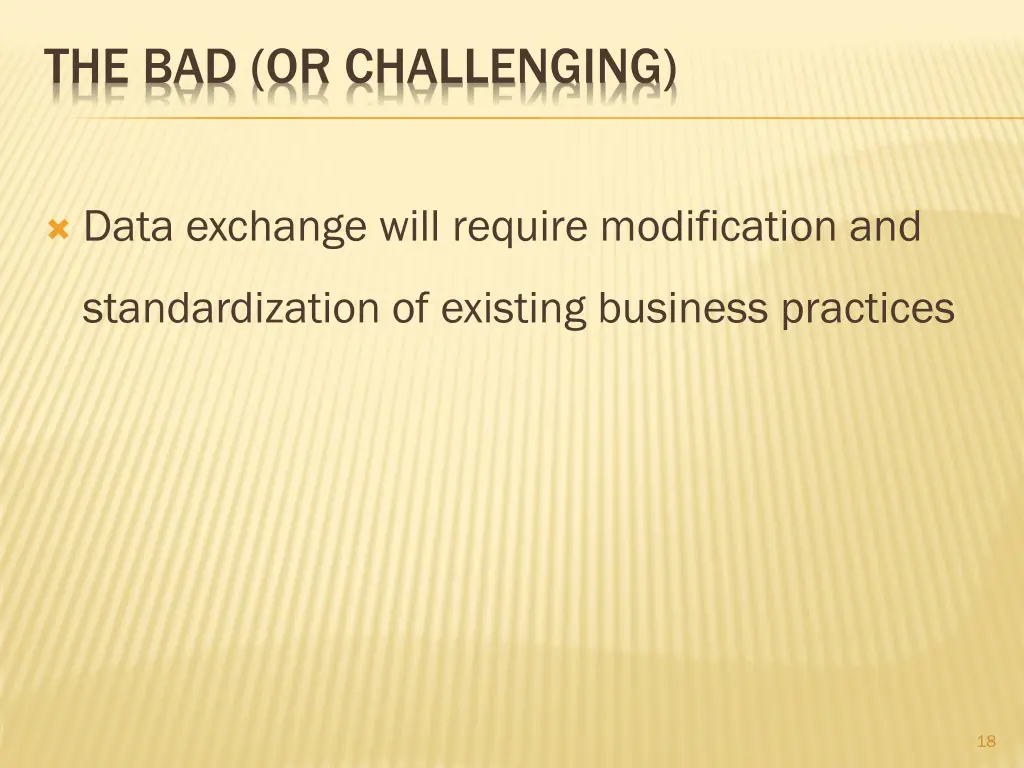 THE BAD (OR CHALLENGING)

Data exchange will require modification and standardization of existing business practices

18